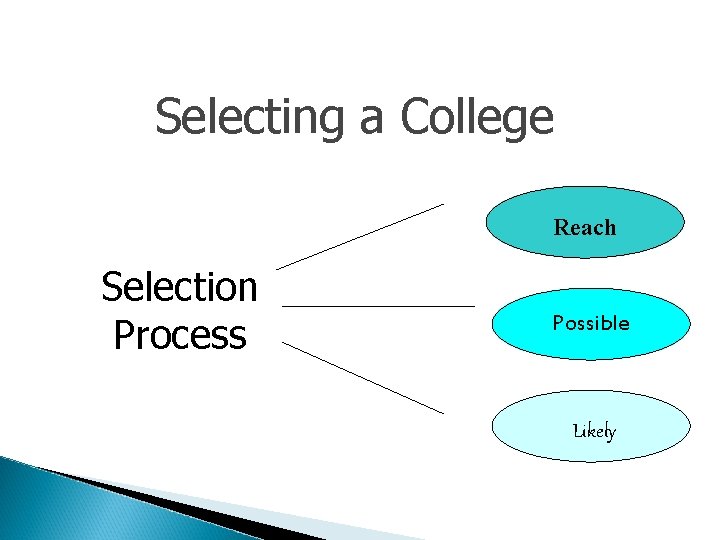 Selecting a College

Selection Process

Reach

Possible

Likely